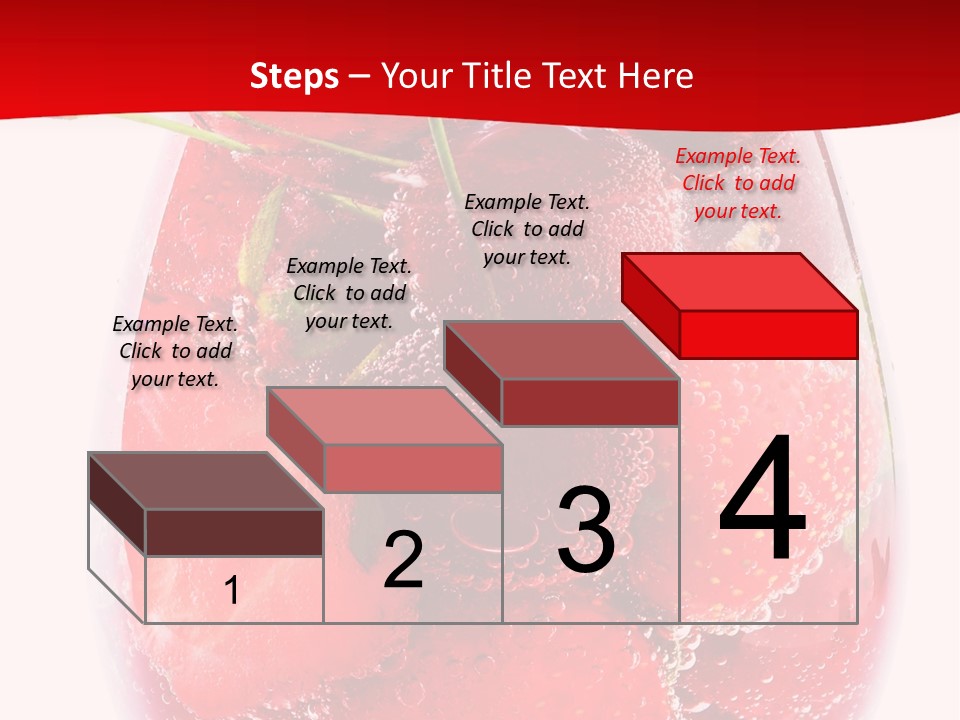 Steps – Your Title Text Here

Example Text. Click to add your text.

Example Text. Click to add your text.

Example Text. Click to add your text.

Example Text. Click to add your text.

1

2

3

4